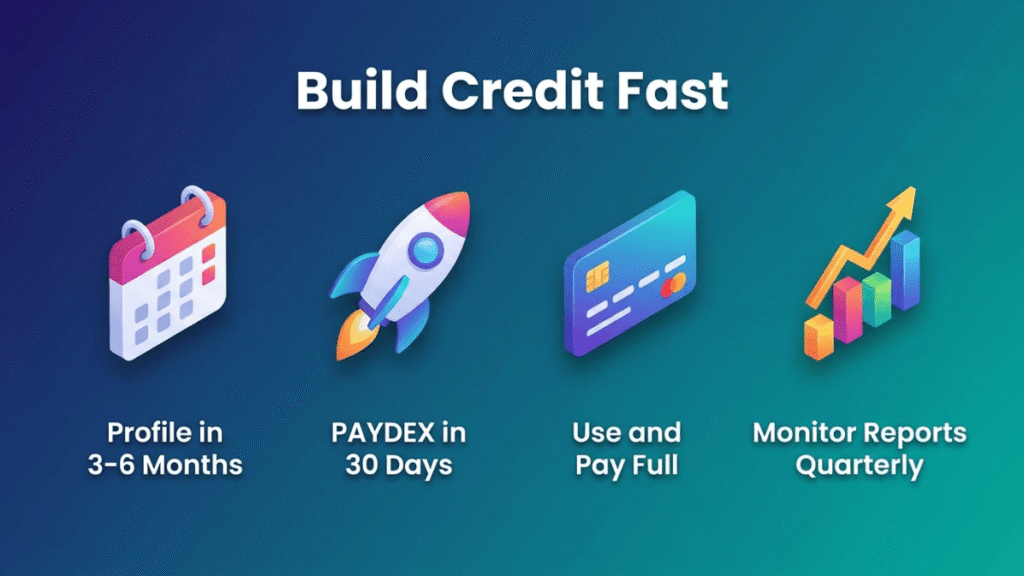 Build Credit Fast

Profile in 3-6 Months

PAYDEX in 30 Days

Use and Pay Full

Monitor Reports Quarterly